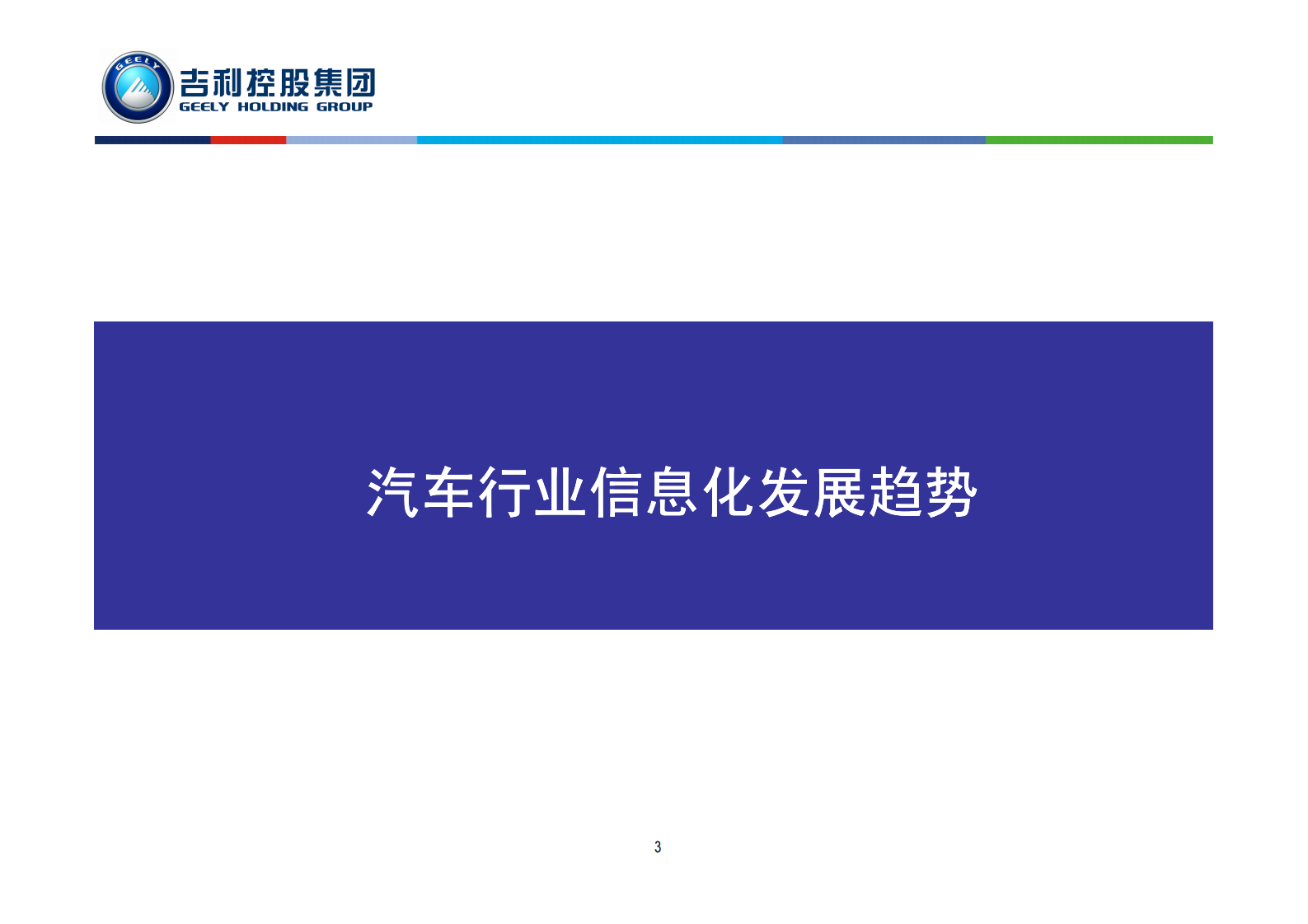 GEELY

吉利控股集团
GEELY HOLDING GROUP

汽车行业信息化发展趋势

3